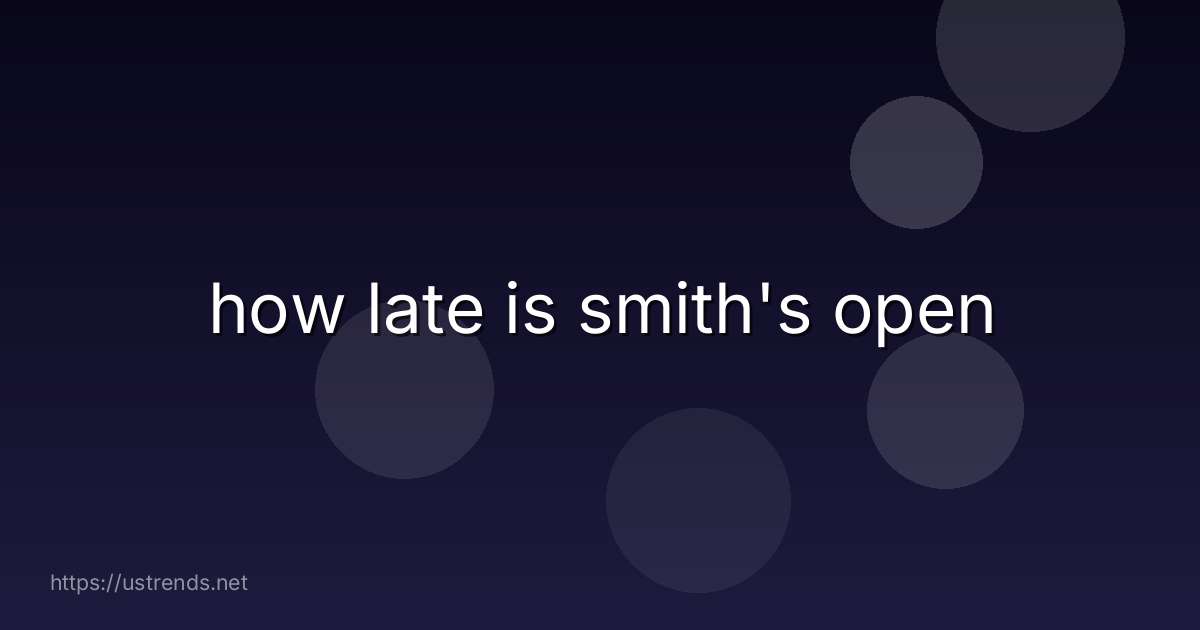 how late is smith's open

https://ustrends.net